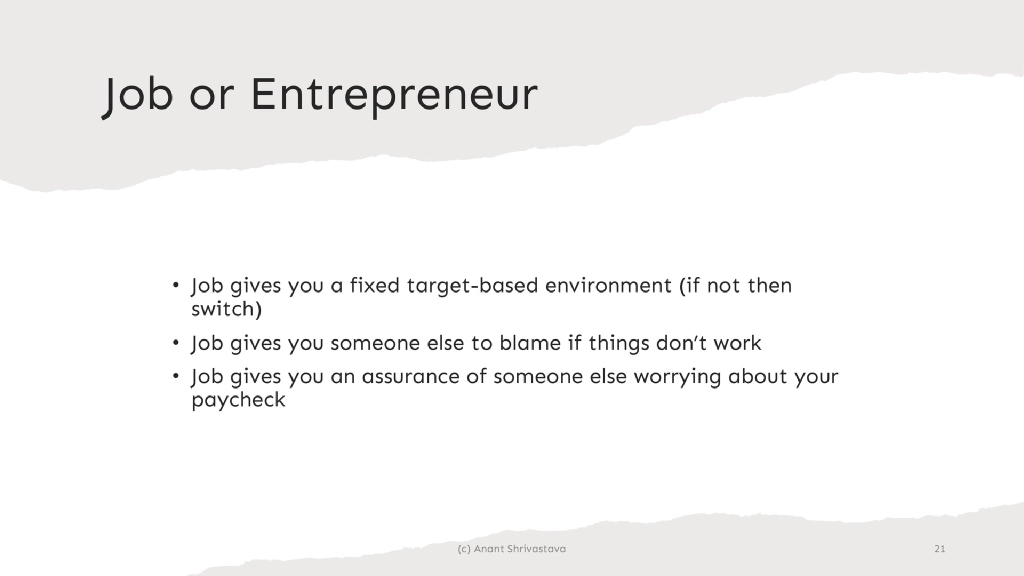 Job or Entrepreneur

• Job gives you a fixed target-based environment (if not then switch)
• Job gives you someone else to blame if things don't work
• Job gives you an assurance of someone else worrying about your paycheck

(c) Anant Shrivastava

21